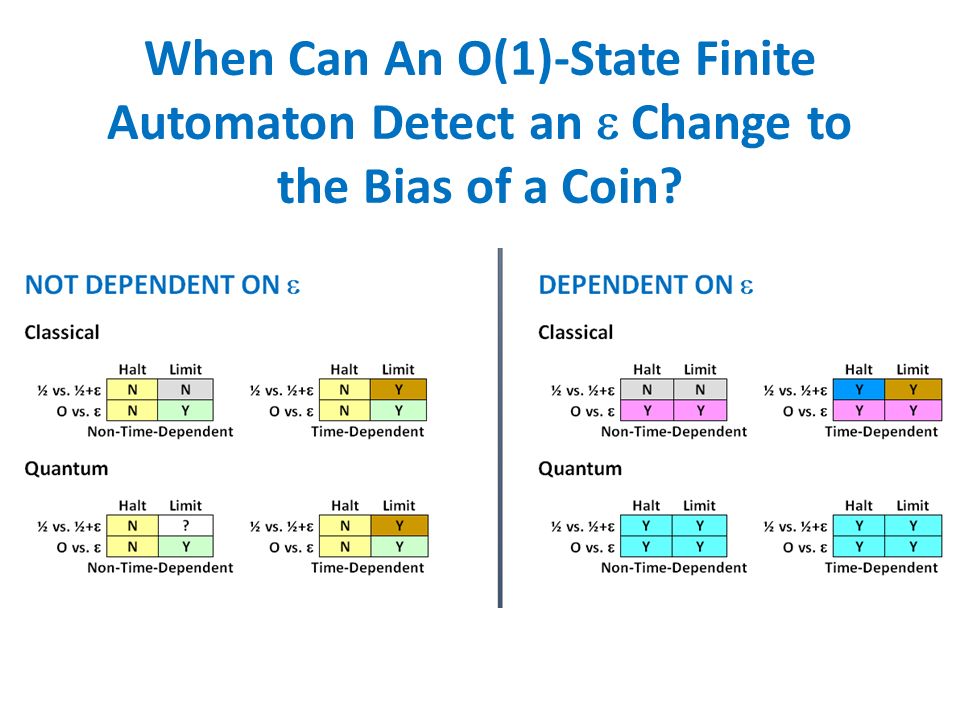 When Can An O(1)-State Finite Automaton Detect an ε Change to the Bias of a Coin?

NOT DEPENDENT ON ε

Classical

| | Halt | Limit |
|---|---|---|
| ½ vs. ½+ε | N | N |
| O vs. ε | N | Y |

Non-Time-Dependent

| | Halt | Limit |
|---|---|---|
| ½ vs. ½+ε | N | Y |
| O vs. ε | N | Y |

Time-Dependent

Quantum

| | Halt | Limit |
|---|---|---|
| ½ vs. ½+ε | N | ? |
| O vs. ε | N | Y |

Non-Time-Dependent

| | Halt | Limit |
|---|---|---|
| ½ vs. ½+ε | N | Y |
| O vs. ε | N | Y |

Time-Dependent

DEPENDENT ON ε

Classical

| | Halt | Limit |
|---|---|---|
| ½ vs. ½+ε | N | N |
| O vs. ε | Y | Y |

Non-Time-Dependent

| | Halt | Limit |
|---|---|---|
| ½ vs. ½+ε | Y | Y |
| O vs. ε | Y | Y |

Time-Dependent

Quantum

| | Halt | Limit |
|---|---|---|
| ½ vs. ½+ε | Y | Y |
| O vs. ε | Y | Y |

Non-Time-Dependent

| | Halt | Limit |
|---|---|---|
| ½ vs. ½+ε | Y | Y |
| O vs. ε | Y | Y |

Time-Dependent